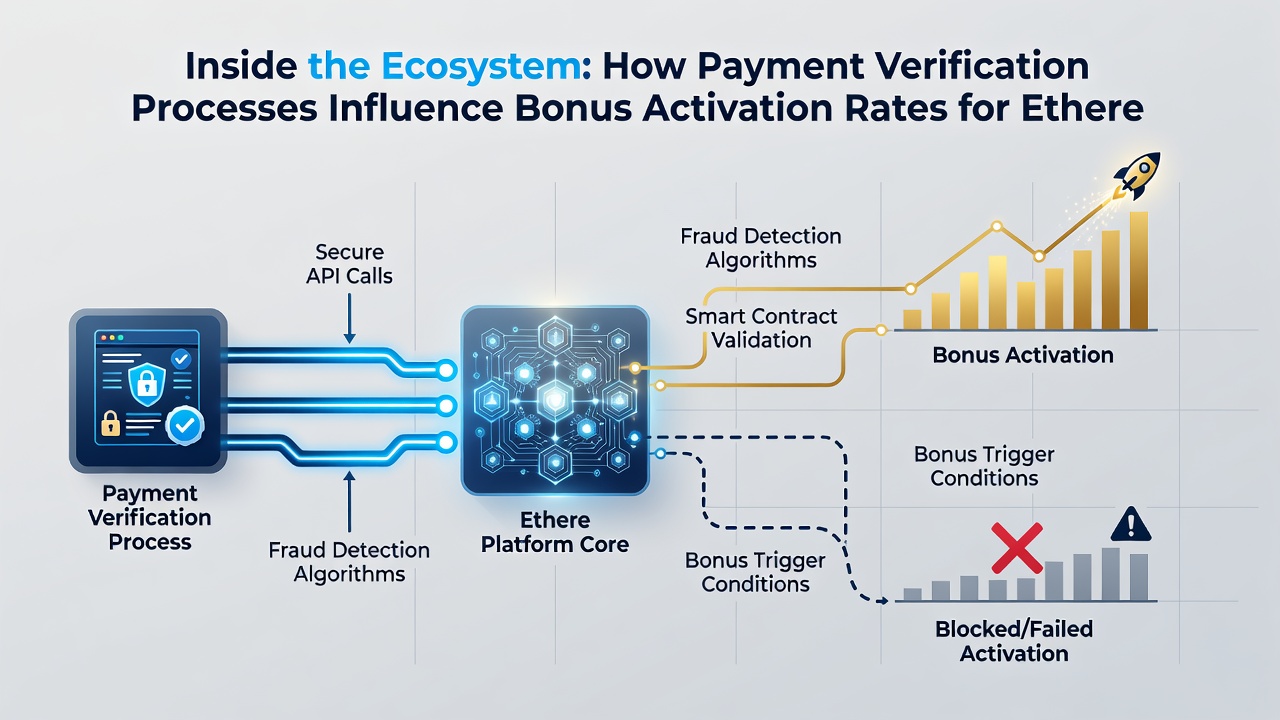 Inside the Ecosystem: How Payment Verification Processes Influence Bonus Activation Rates for Ethere

Secure API Calls

Payment Verification Process

Fraud Detection Algorithms

Ethere Platform Core

Fraud Detection Algorithms

Smart Contract Validation

Bonus Activation

Bonus Trigger Conditions

Bonus Trigger Conditions

Blocked/Failed Activation